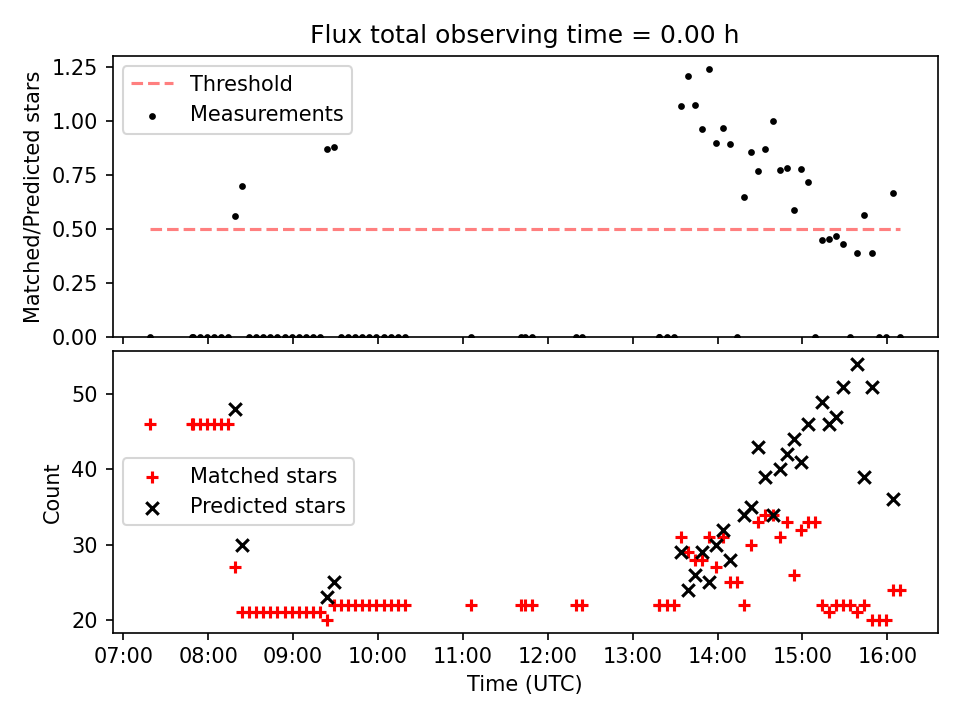 Flux total observing time = 0.00 h

Matched/Predicted stars

1.25
1.00
0.75
0.50
0.25
0.00

Threshold
Measurements

Count

50
40
30
20

Matched stars
Predicted stars

07:00
08:00
09:00
10:00
11:00
12:00
13:00
14:00
15:00
16:00

Time (UTC)